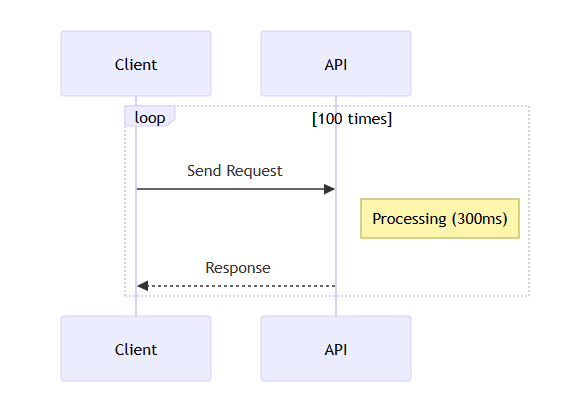 Client

API

loop

[100 times]

Send Request

Processing (300ms)

Response

Client

API